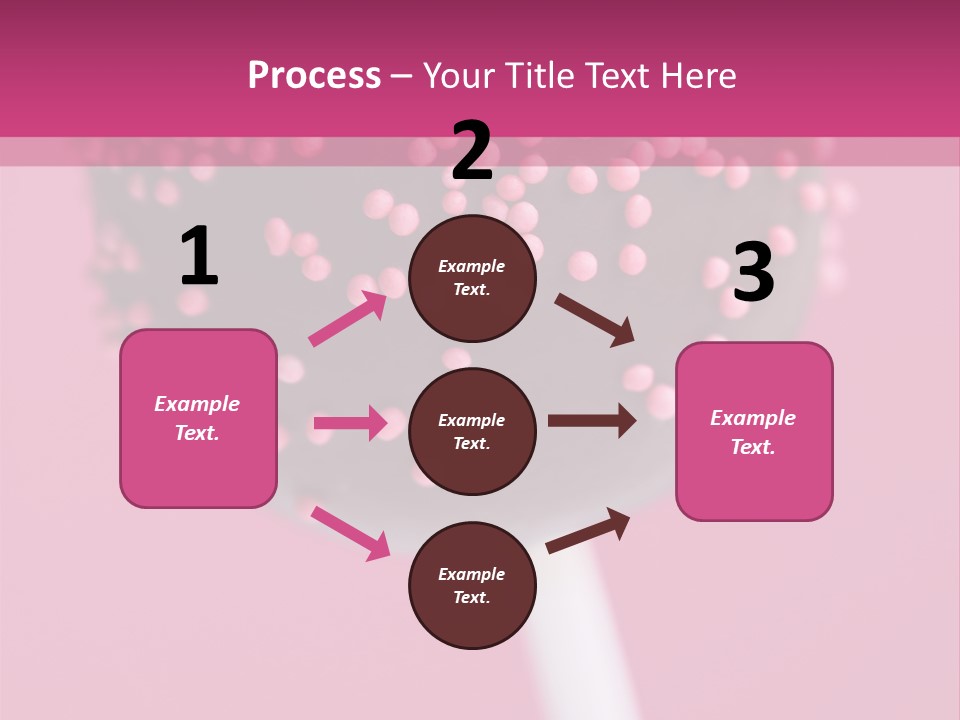 Process – Your Title Text Here

1

Example Text.

2

Example Text.

Example Text.

Example Text.

3

Example Text.